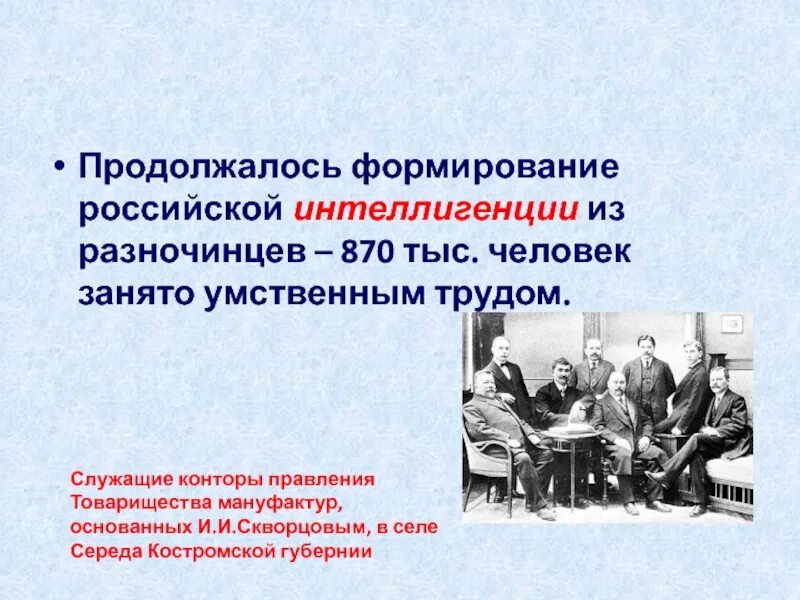 • Продолжалось формирование российской интеллигенции из разночинцев – 870 тыс. человек занято умственным трудом.

Служащие конторы правления Товарищества мануфактур, основанных И.И.Скворцовым, в селе Середа Костромской губернии